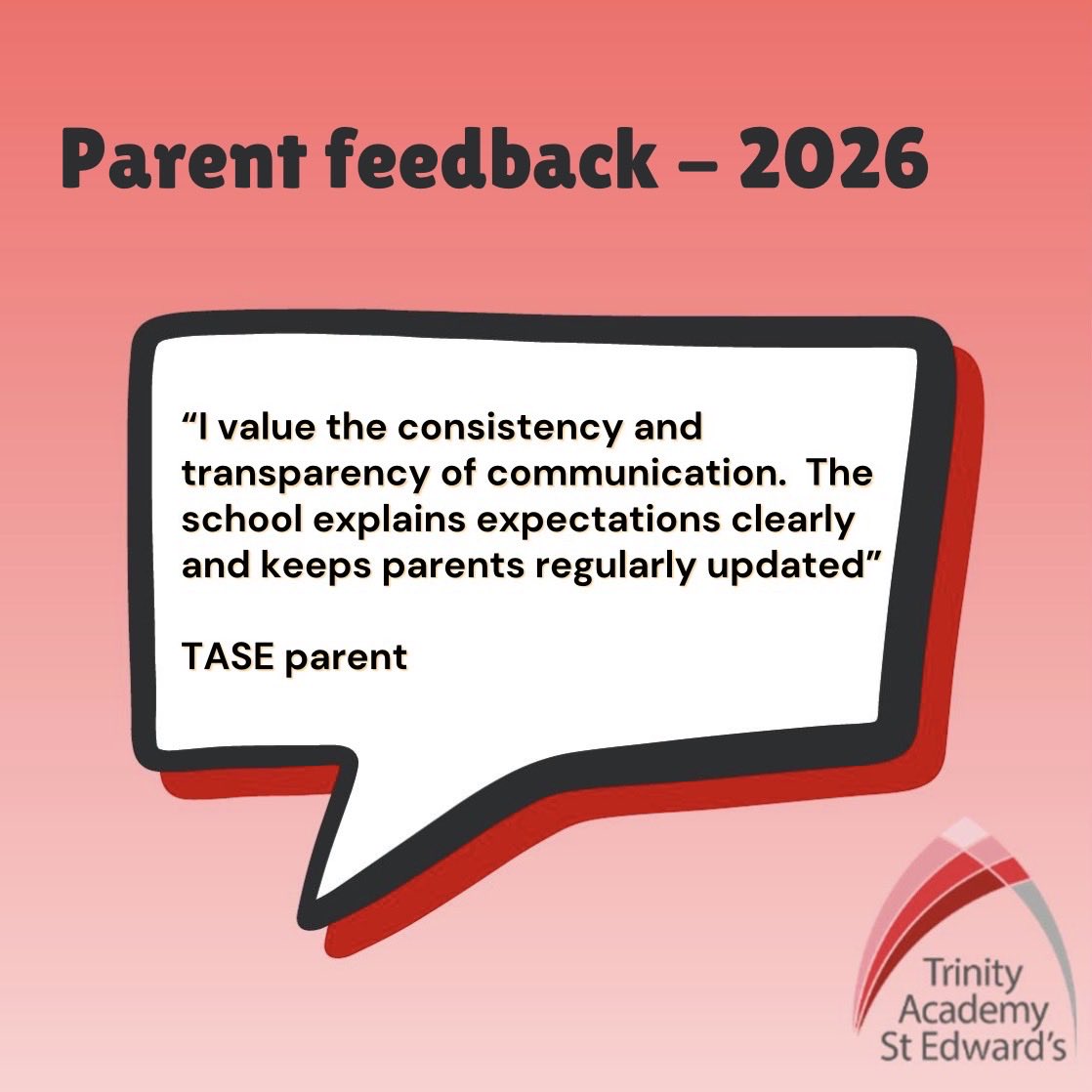 Parent feedback – 2026

“I value the consistency and transparency of communication.  The school explains expectations clearly and keeps parents regularly updated”

TASE parent

Trinity Academy St Edward’s